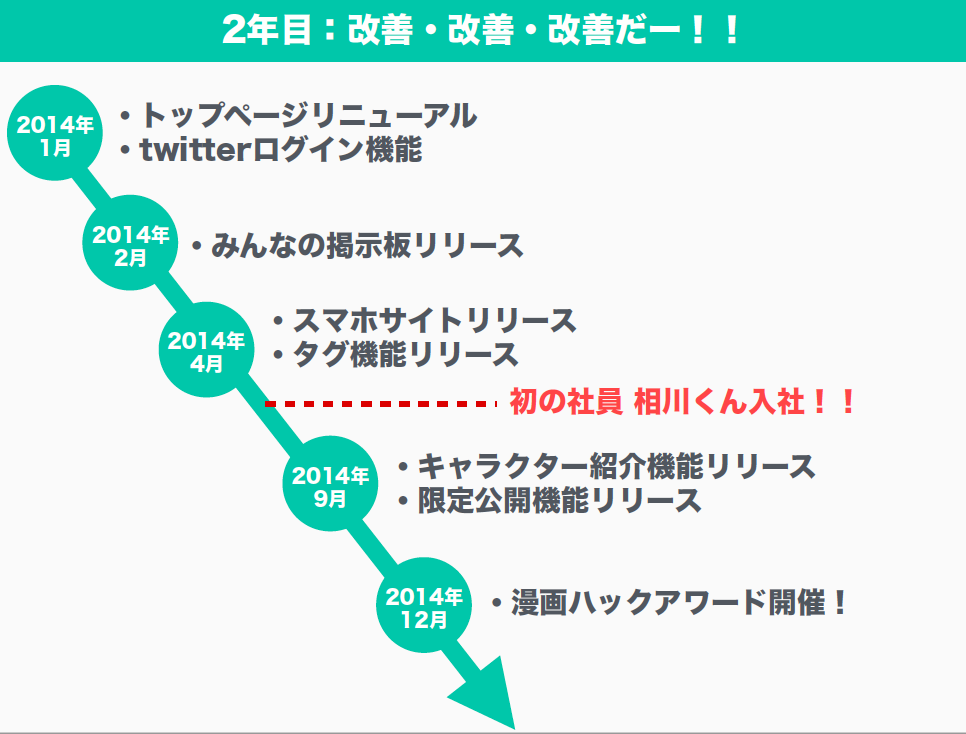 2年目：改善・改善・改善だー！！

2014年
1月

・トップページリニューアル
・twitterログイン機能

2014年
2月

・みんなの掲示板リリース

2014年
4月

・スマホサイトリリース
・タグ機能リリース

初の社員 相川くん入社！！

2014年
9月

・キャラクター紹介機能リリース
・限定公開機能リリース

2014年
12月

・漫画ハックアワード開催！